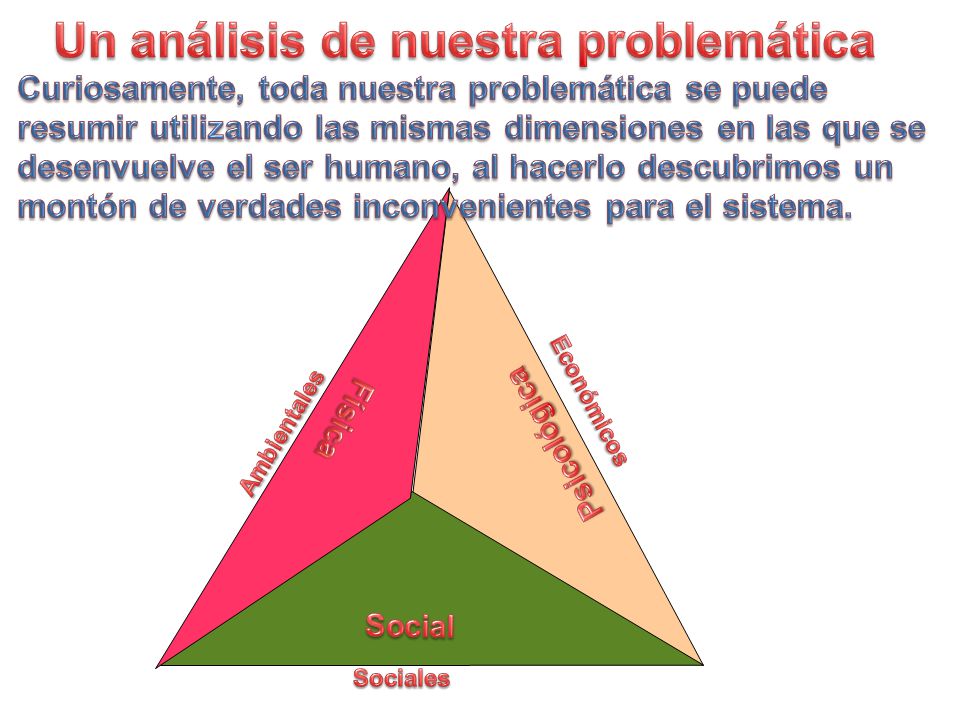 Un análisis de nuestra problemática

Curiosamente, toda nuestra problemática se puede resumir utilizando las mismas dimensiones en las que se desenvuelve el ser humano, al hacerlo descubrimos un montón de verdades inconvenientes para el sistema.

Ambientales

Física

Psicológica

Económicos

Social

Sociales